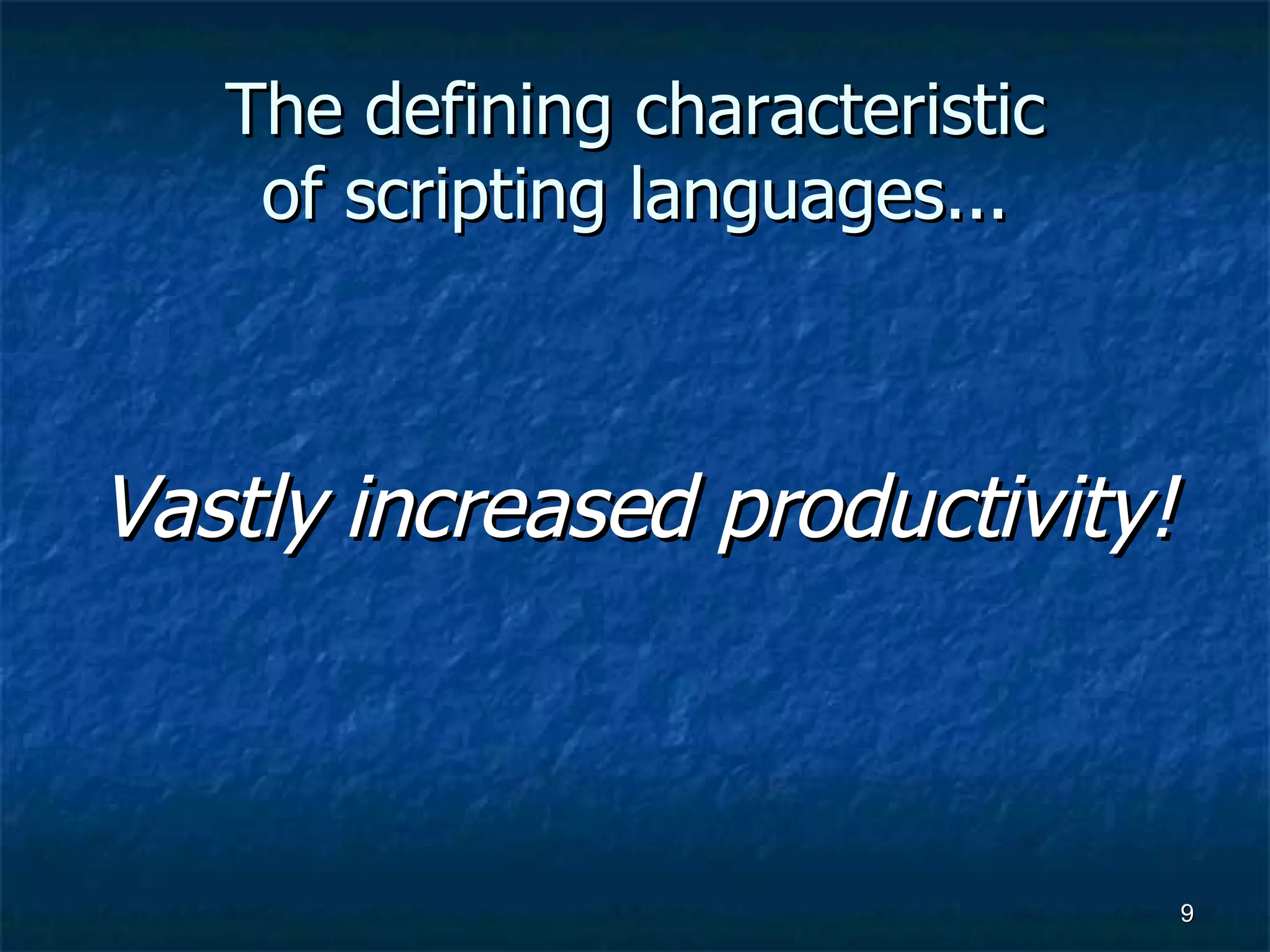 The defining characteristic of scripting languages…

Vastly increased productivity!

9